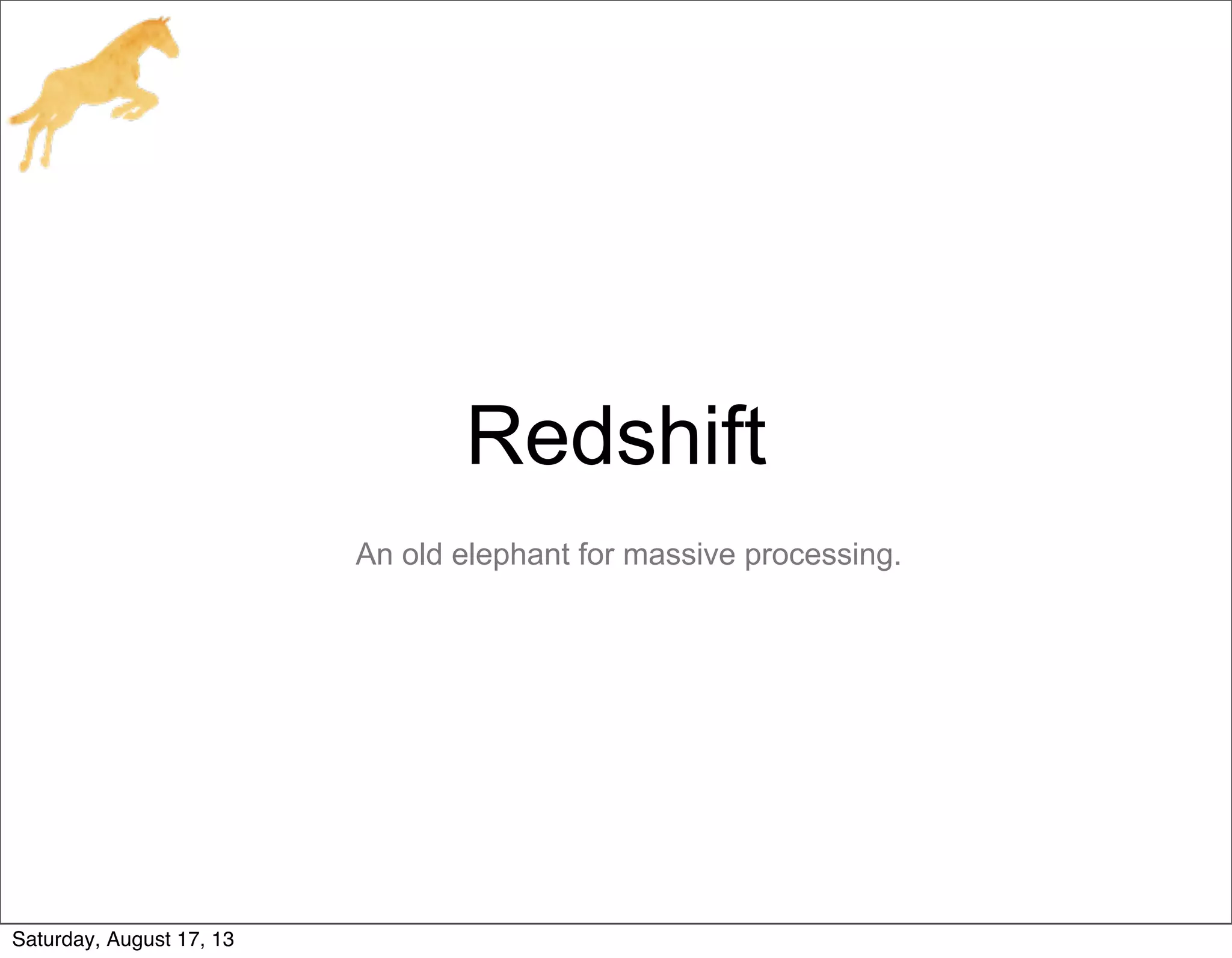 Redshift

An old elephant for massive processing.

Saturday, August 17, 13